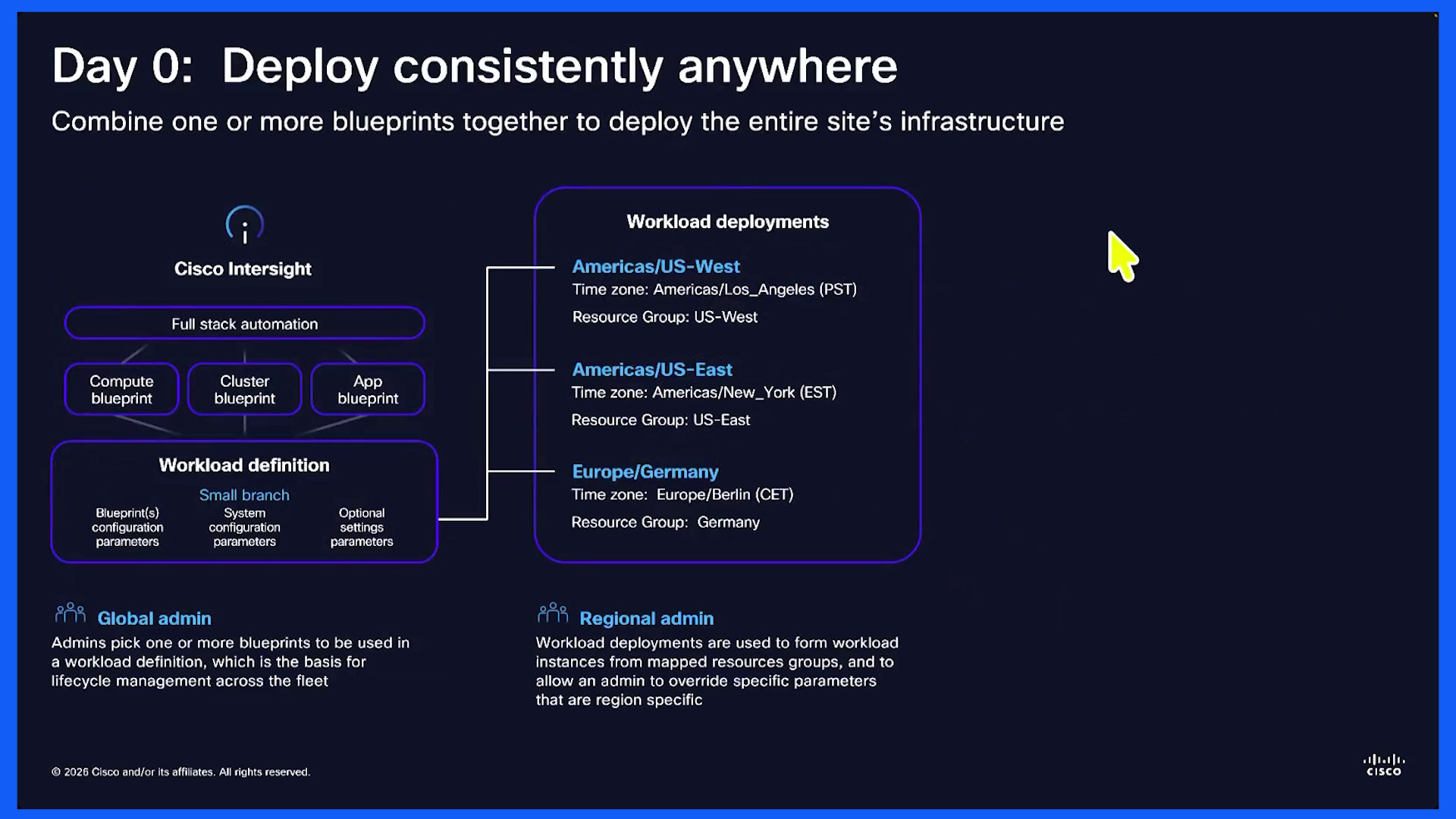 Day 0: Deploy consistently anywhere

Combine one or more blueprints together to deploy the entire site's infrastructure

Cisco Intersight

Full stack automation

Compute blueprint

Cluster blueprint

App blueprint

Workload definition

Small branch

Blueprint(s) configuration parameters

System configuration parameters

Optional settings parameters

Workload deployments

Americas/US-West
Time zone: Americas/Los_Angeles (PST)
Resource Group: US-West

Americas/US-East
Time zone: Americas/New_York (EST)
Resource Group: US-East

Europe/Germany
Time zone: Europe/Berlin (CET)
Resource Group: Germany

Global admin

Admins pick one or more blueprints to be used in a workload definition, which is the basis for lifecycle management across the fleet

Regional admin

Workload deployments are used to form workload instances from mapped resources groups, and to allow an admin to override specific parameters that are region specific

© 2026 Cisco and/or its affiliates. All rights reserved.

cisco